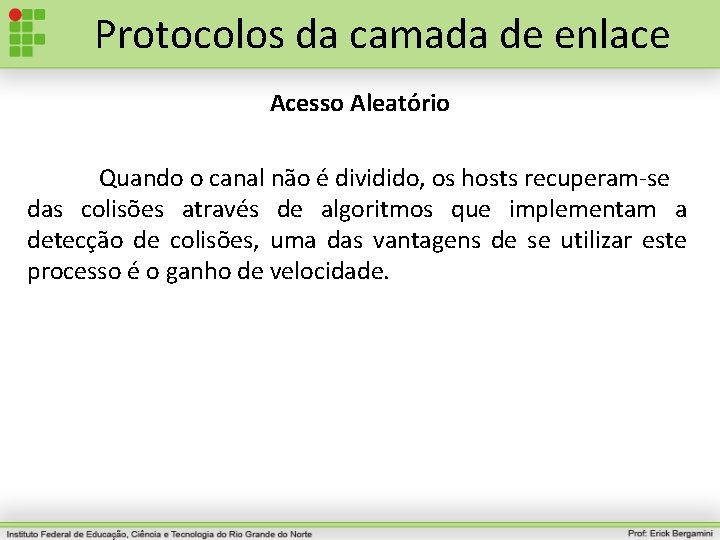 Protocolos da camada de enlace

Acesso Aleatório

Quando o canal não é dividido, os hosts recuperam-se das colisões através de algoritmos que implementam a detecção de colisões, uma das vantagens de se utilizar este processo é o ganho de velocidade.

Instituto Federal de Educação, Ciência e Tecnologia do Rio Grande do Norte

Prof: Erick Bergamini